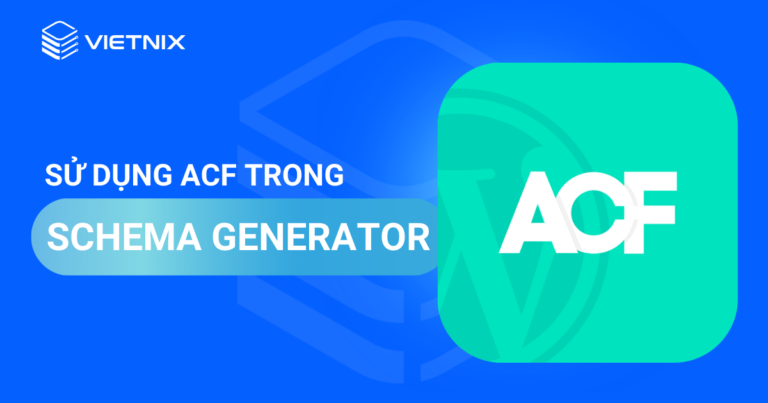 VIETNIX

SỬ DỤNG ACF TRONG

SCHEMA GENERATOR

ACF